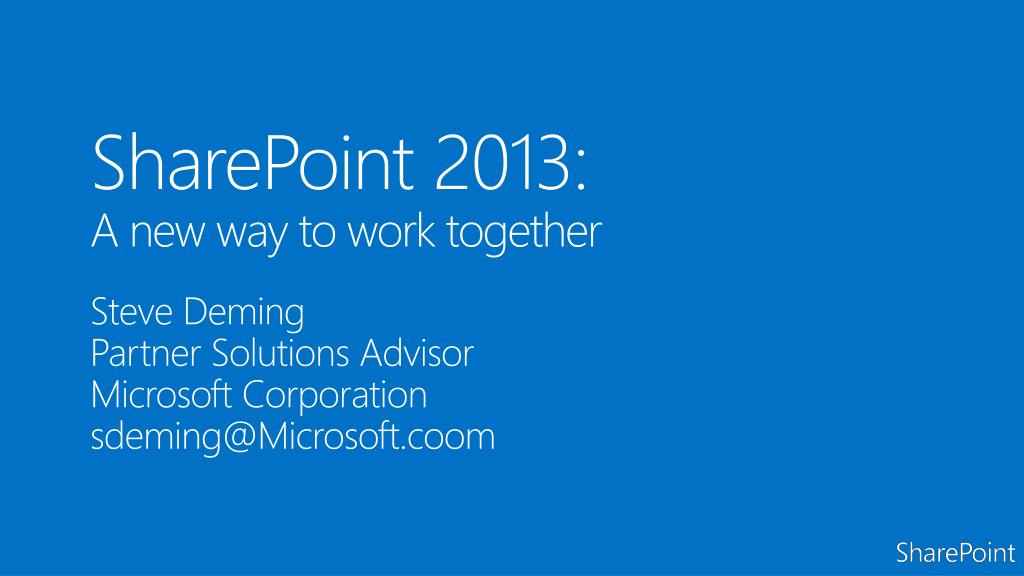 SharePoint 2013:
A new way to work together

Steve Deming
Partner Solutions Advisor
Microsoft Corporation
sdeming@Microsoft.coom

SharePoint